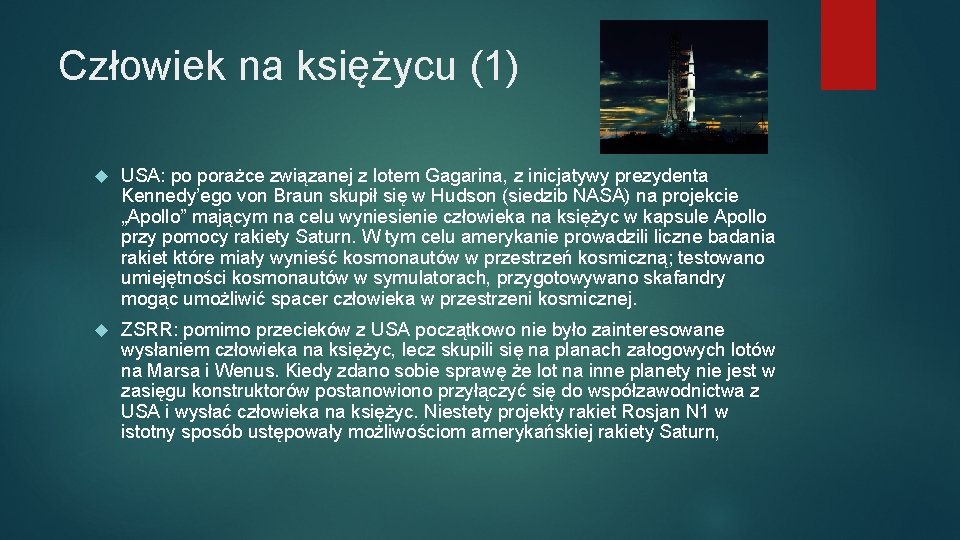 Człowiek na księżycu (1)

USA: po porażce związanej z lotem Gagarina, z inicjatywy prezydenta Kennedy'ego von Braun skupił się w Hudson (siedzib NASA) na projekcie „Apollo" mającym na celu wyniesienie człowieka na księżyc w kapsule Apollo przy pomocy rakiety Saturn. W tym celu amerykanie prowadzili liczne badania rakiet które miały wynieść kosmonautów w przestrzeń kosmiczną; testowano umiejętności kosmonautów w symulatorach, przygotowywano skafandry mogąc umożliwić spacer człowieka w przestrzeni kosmicznej.

ZSRR: pomimo przecieków z USA początkowo nie było zainteresowane wysłaniem człowieka na księżyc, lecz skupili się na planach załogowych lotów na Marsa i Wenus. Kiedy zdano sobie sprawę że lot na inne planety nie jest w zasięgu konstruktorów postanowiono przyłączyć się do współzawodnictwa z USA i wysłać człowieka na księżyc. Niestety projekty rakiet Rosjan N1 w istotny sposób ustępowały możliwościom amerykańskiej rakiety Saturn,